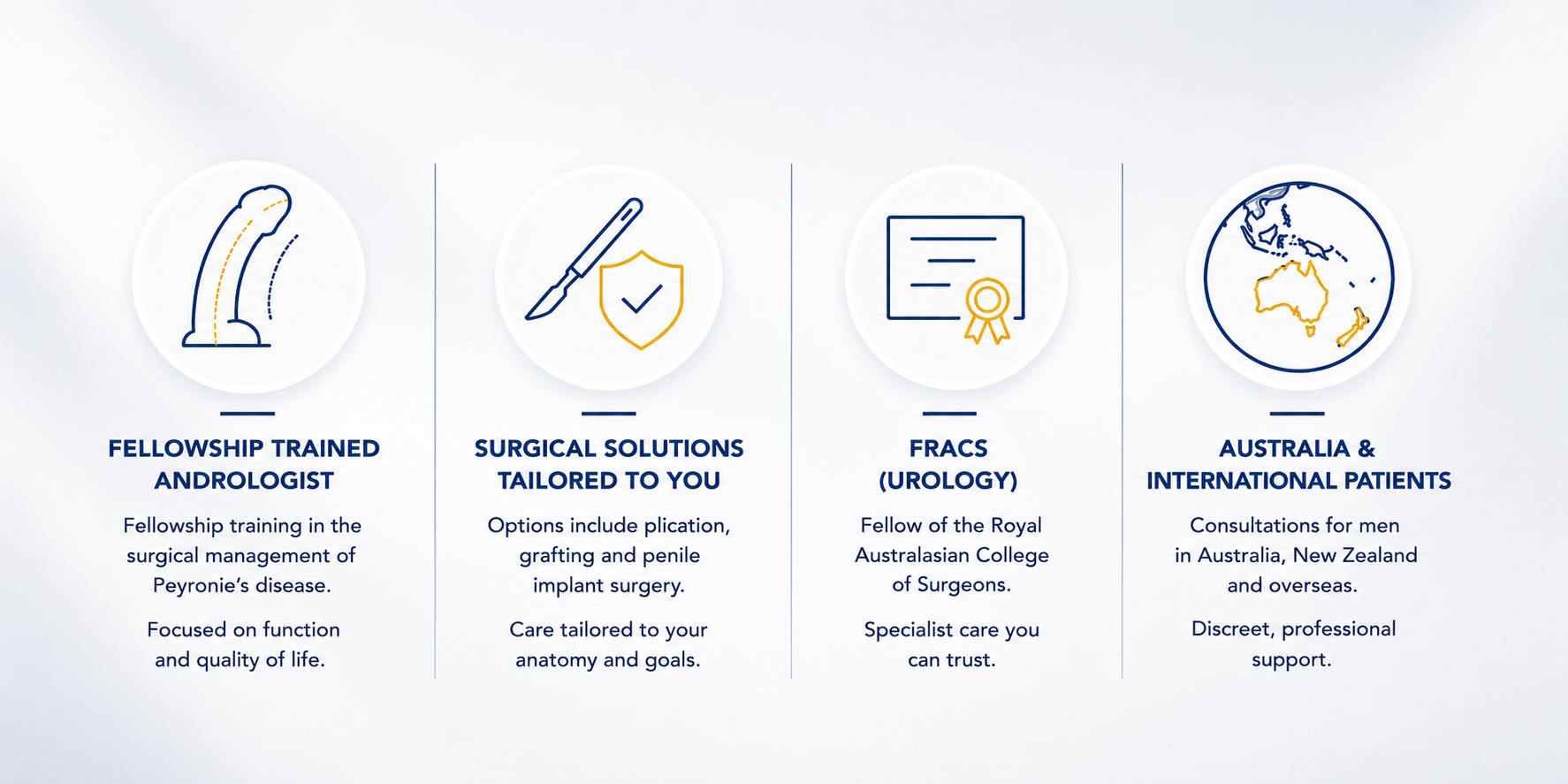 FELLOWSHIP TRAINED ANDROLOGIST

Fellowship training in the surgical management of Peyronie's disease.

Focused on function and quality of life.

SURGICAL SOLUTIONS TAILORED TO YOU

Options include plication, grafting and penile implant surgery.

Care tailored to your anatomy and goals.

FRACS (UROLOGY)

Fellow of the Royal Australasian College of Surgeons.

Specialist care you can trust.

AUSTRALIA & INTERNATIONAL PATIENTS

Consultations for men in Australia, New Zealand and overseas.

Discreet, professional support.